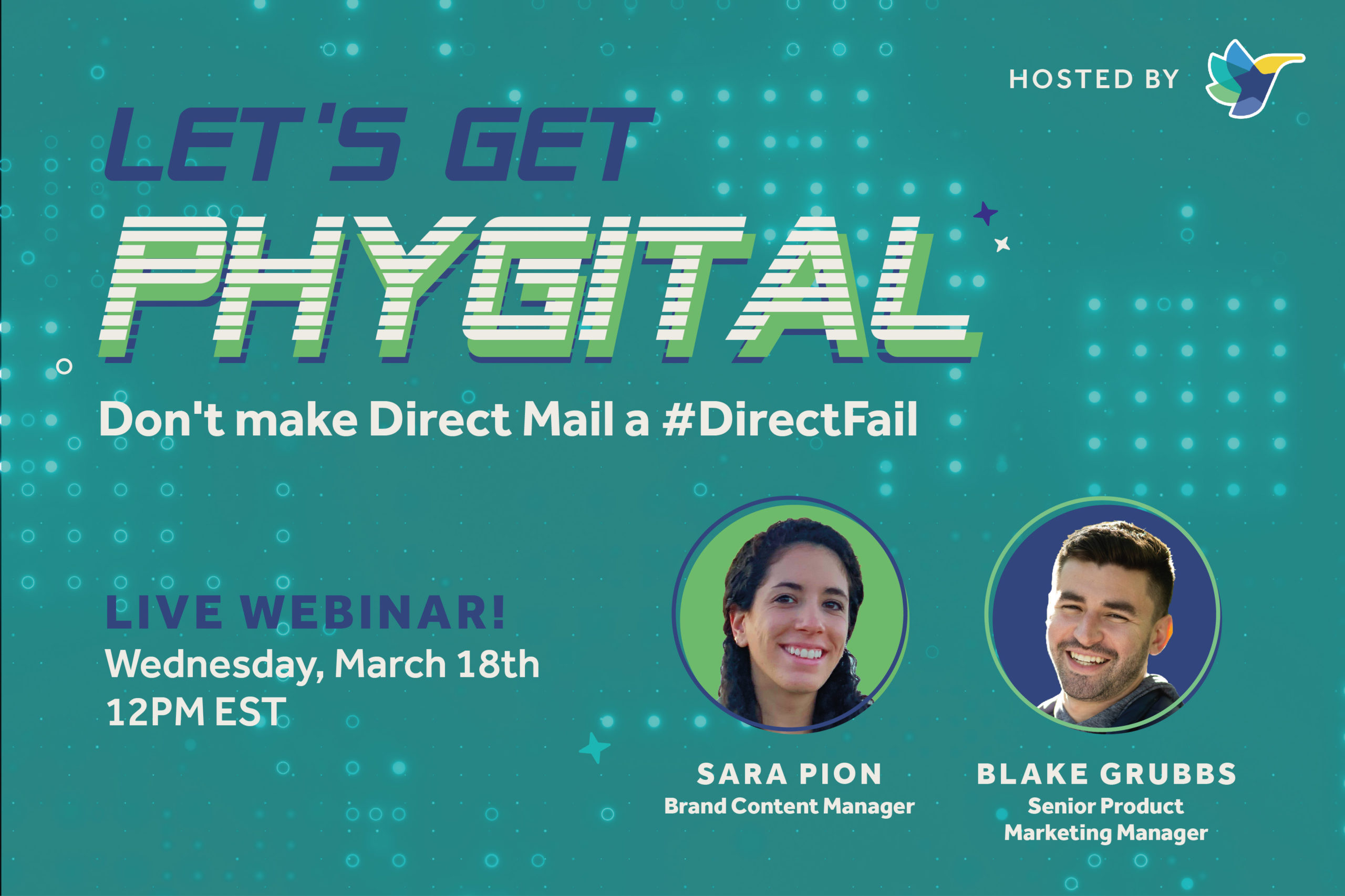 HOSTED BY

LET'S GET PHYGITAL

Don't make Direct Mail a #DirectFail

LIVE WEBINAR!
Wednesday, March 18th
12PM EST

SARA PION
Brand Content Manager

BLAKE GRUBBS
Senior Product Marketing Manager